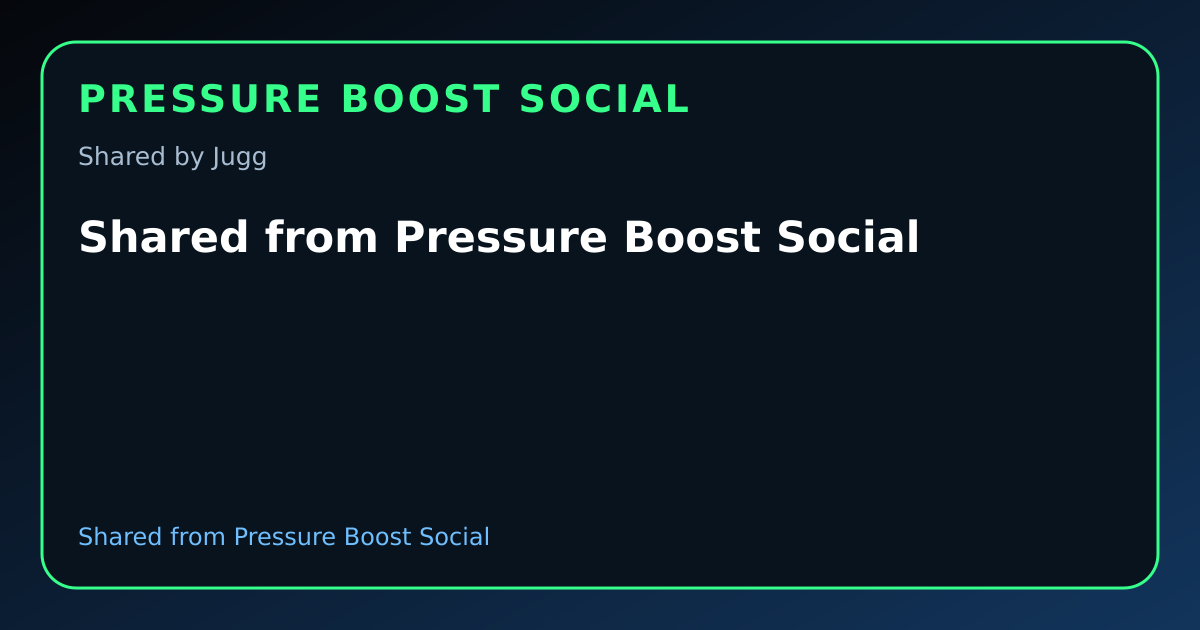 PRESSURE BOOST SOCIAL

Shared by Jugg

Shared from Pressure Boost Social

Shared from Pressure Boost Social